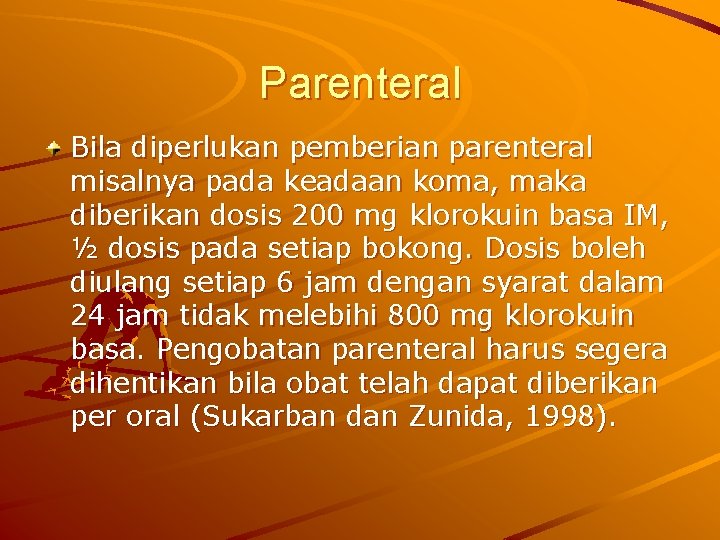 Parenteral

Bila diperlukan pemberian parenteral misalnya pada keadaan koma, maka diberikan dosis 200 mg klorokuin basa IM, ½ dosis pada setiap bokong. Dosis boleh diulang setiap 6 jam dengan syarat dalam 24 jam tidak melebihi 800 mg klorokuin basa. Pengobatan parenteral harus segera dihentikan bila obat telah dapat diberikan per oral (Sukarban dan Zunida, 1998).